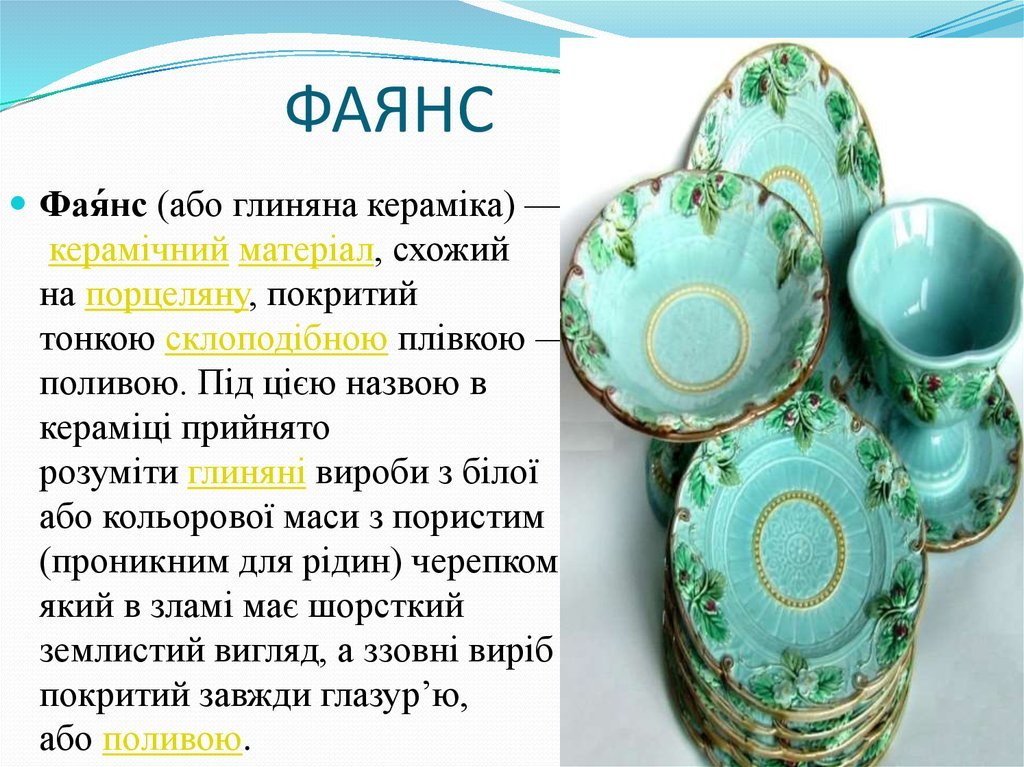 ФАЯНС

Фая́нс (або глиняна кераміка) — керамічний матеріал, схожий на порцеляну, покритий тонкою склоподібною плівкою — поливою. Під цією назвою в кераміці прийнято розуміти глиняні вироби з білої або кольорової маси з пористим (проникним для рідин) черепком який в зламі має шорсткий землистий вигляд, а ззовні виріб покритий завжди глазур'ю, або поливою.